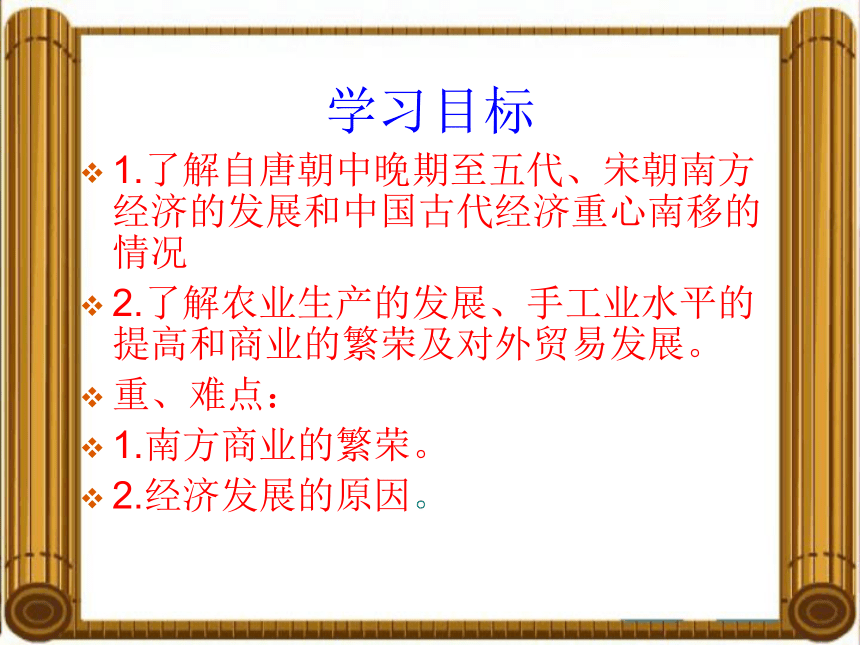 学习目标

❖ 1.了解自唐朝中晚期至五代、宋朝南方经济的发展和中国古代经济重心南移的情况

❖ 2.了解农业生产的发展、手工业水平的提高和商业的繁荣及对外贸易发展。

❖ 重、难点：

❖ 1.南方商业的繁荣。

❖ 2.经济发展的原因。